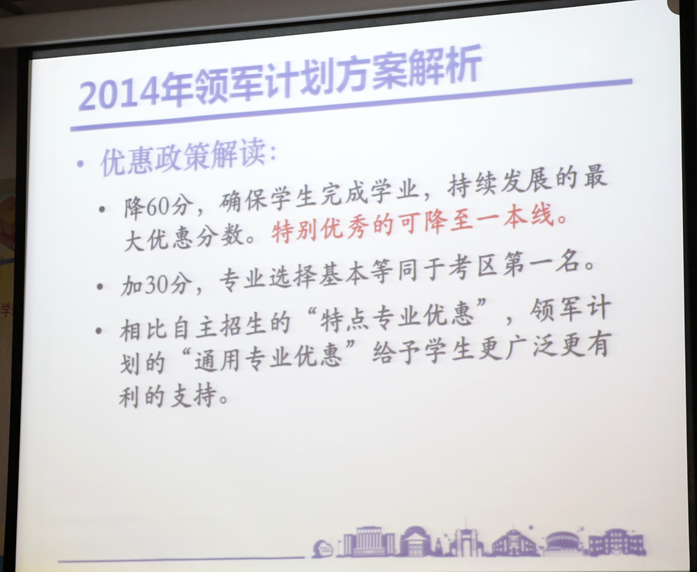 2014年领军计划方案解析

• 优惠政策解读：

• 降60分，确保学生完成学业，持续发展的最大优惠分数。特别优秀的可降至一本线。

• 加30分，专业选择基本等同于考区第一名。

• 相比自主招生的“特点专业优惠”，领军计划的“通用专业优惠”给予学生更广泛更有利的支持。